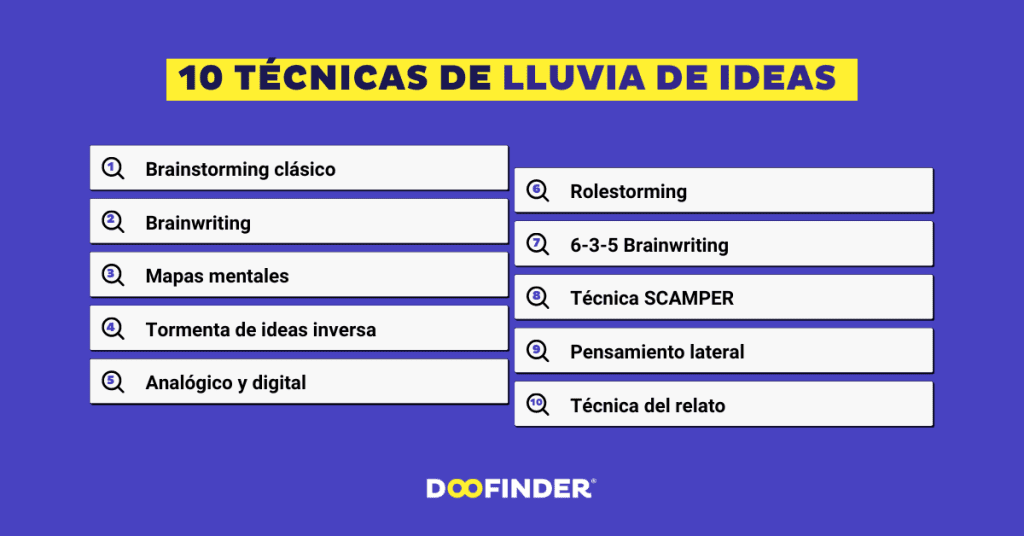 10 TÉCNICAS DE LLUVIA DE IDEAS

1 Brainstorming clásico

2 Brainwriting

3 Mapas mentales

4 Tormenta de ideas inversa

5 Analógico y digital

6 Rolestorming

7 6-3-5 Brainwriting

8 Técnica SCAMPER

9 Pensamiento lateral

10 Técnica del relato

DOOFINDER®